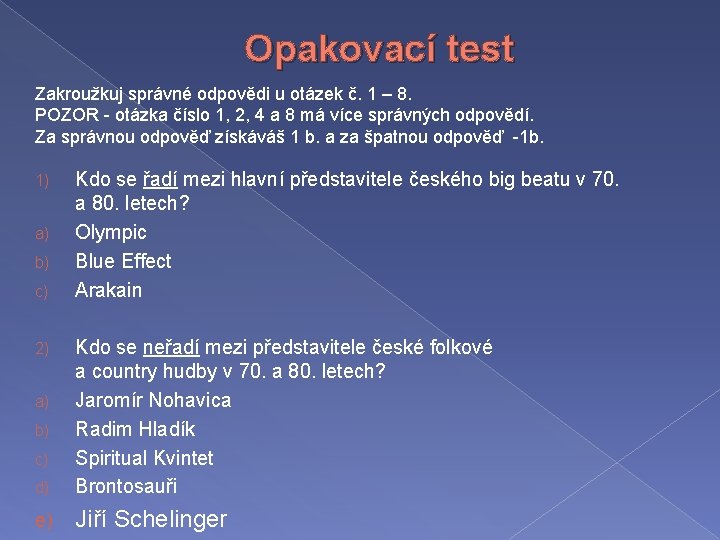 Opakovací test

Zakroužkuj správné odpovědi u otázek č. 1 – 8.
POZOR - otázka číslo 1, 2, 4 a 8 má více správných odpovědí.
Za správnou odpověď získáváš 1 b. a za špatnou odpověď -1b.

1) Kdo se řadí mezi hlavní představitele českého big beatu v 70. a 80. letech?
a) Olympic
b) Blue Effect
c) Arakain

2) Kdo se neřadí mezi představitele české folkové a country hudby v 70. a 80. letech?
a) Jaromír Nohavica
b) Radim Hladík
c) Spiritual Kvintet
d) Brontosauři
e) Jiří Schelinger